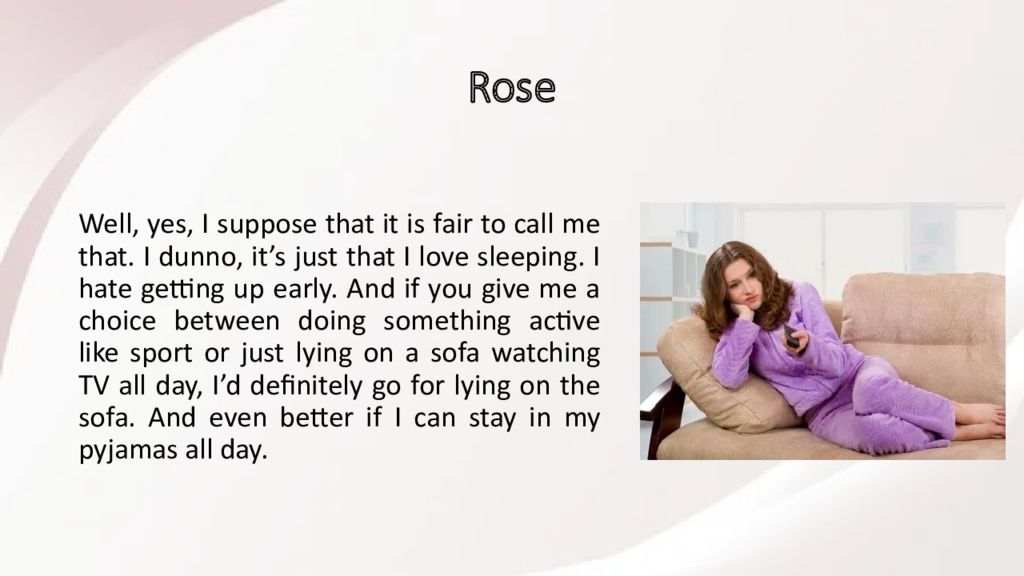 Rose

Well, yes, I suppose that it is fair to call me that. I dunno, it’s just that I love sleeping. I hate getting up early. And if you give me a choice between doing something active like sport or just lying on a sofa watching TV all day, I’d definitely go for lying on the sofa. And even better if I can stay in my pyjamas all day.